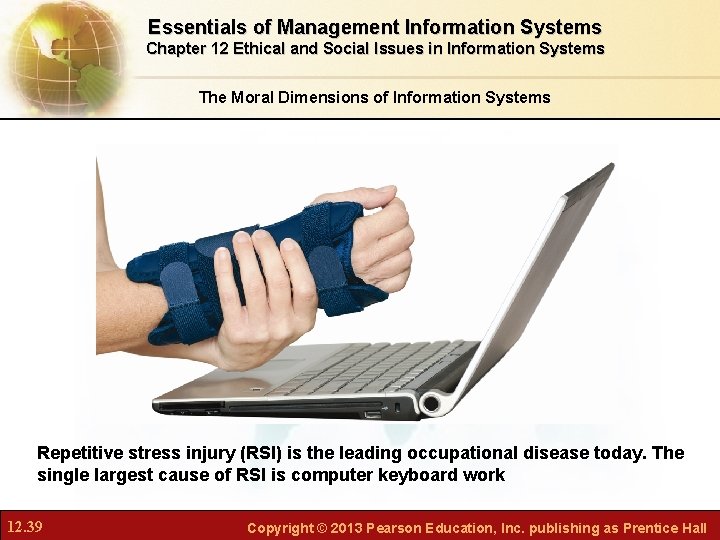 Essentials of Management Information Systems
Chapter 12 Ethical and Social Issues in Information Systems

The Moral Dimensions of Information Systems

Repetitive stress injury (RSI) is the leading occupational disease today. The single largest cause of RSI is computer keyboard work

12.39

Copyright © 2013 Pearson Education, Inc. publishing as Prentice Hall